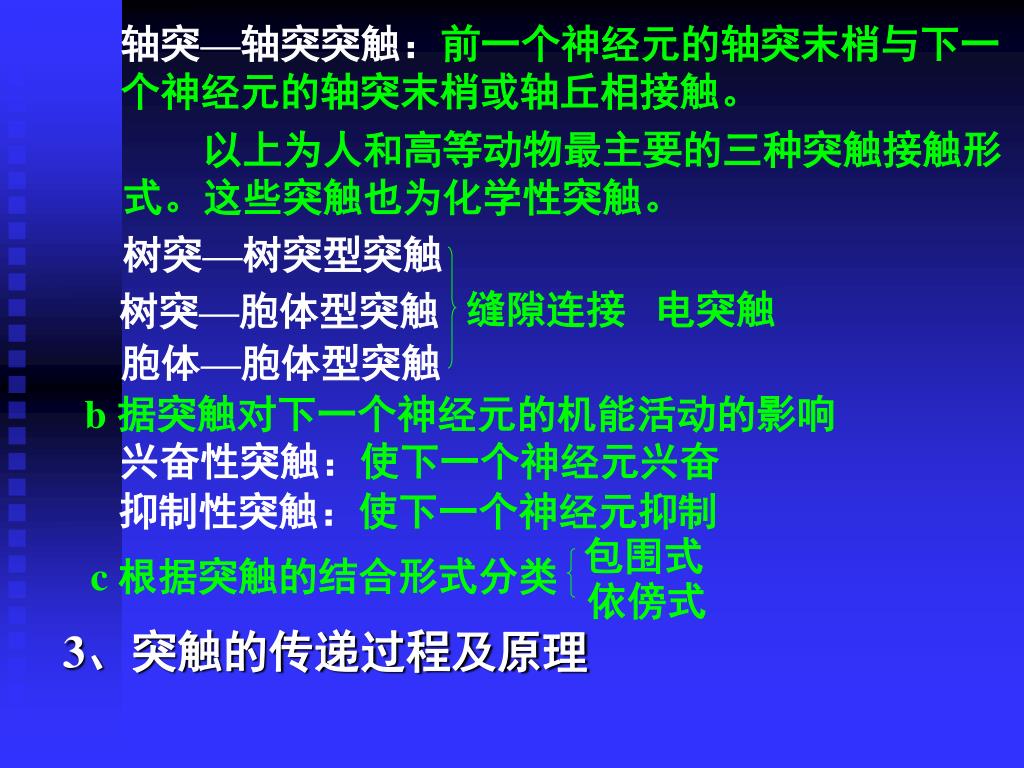 轴突—轴突突触：前一个神经元的轴突末梢与下一个神经元的轴突末梢或轴丘相接触。

以上为人和高等动物最主要的三种突触接触形式。这些突触也为化学性突触。

树突—树突型突触
树突—胞体型突触
胞体—胞体型突触
缝隙连接　电突触

b 据突触对下一个神经元的机能活动的影响
兴奋性突触：使下一个神经元兴奋
抑制性突触：使下一个神经元抑制

c 根据突触的结合形式分类
包围式
依傍式

3、突触的传递过程及原理